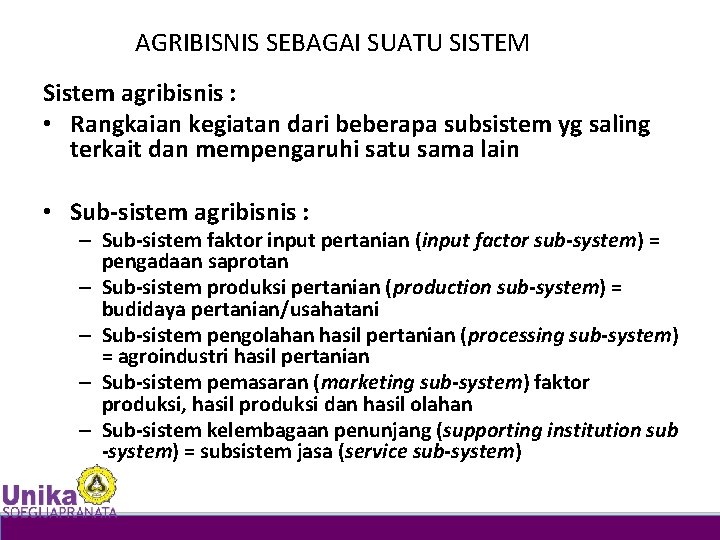 AGRIBISNIS SEBAGAI SUATU SISTEM

Sistem agribisnis :

• Rangkaian kegiatan dari beberapa subsistem yg saling terkait dan mempengaruhi satu sama lain

• Sub-sistem agribisnis :
– Sub-sistem faktor input pertanian (input factor sub-system) = pengadaan saprotan
– Sub-sistem produksi pertanian (production sub-system) = budidaya pertanian/usahatani
– Sub-sistem pengolahan hasil pertanian (processing sub-system) = agroindustri hasil pertanian
– Sub-sistem pemasaran (marketing sub-system) faktor produksi, hasil produksi dan hasil olahan
– Sub-sistem kelembagaan penunjang (supporting institution sub -system) = subsistem jasa (service sub-system)

Unika SOEGIJAPRANATA